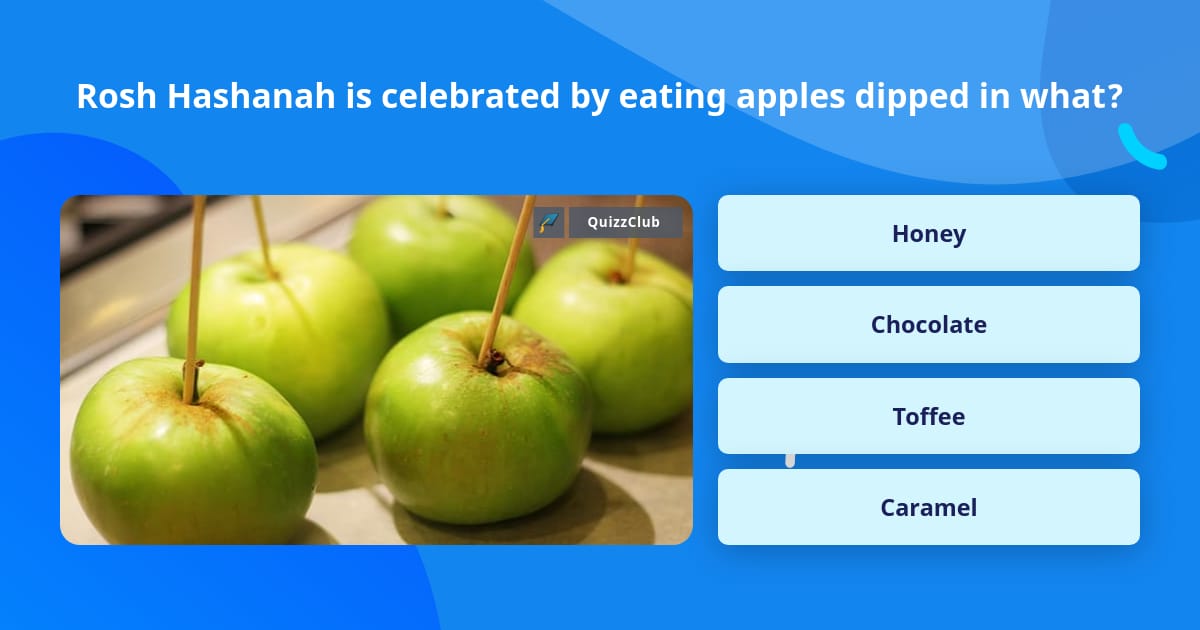 Rosh Hashanah is celebrated by eating apples dipped in what?

QuizzClub

Honey

Chocolate

Toffee

Caramel